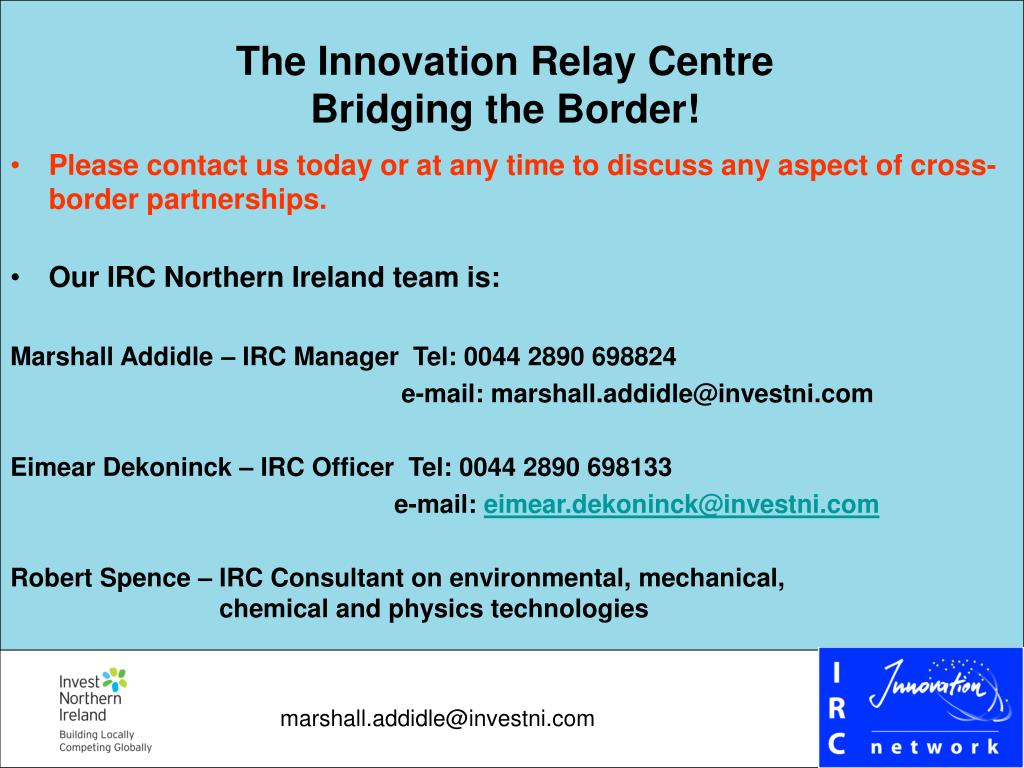 The Innovation Relay Centre
Bridging the Border!

• Please contact us today or at any time to discuss any aspect of cross-border partnerships.

• Our IRC Northern Ireland team is:

Marshall Addidle – IRC Manager Tel: 0044 2890 698824
e-mail: marshall.addidle@investni.com

Eimear Dekoninck – IRC Officer Tel: 0044 2890 698133
e-mail: eimear.dekoninck@investni.com

Robert Spence – IRC Consultant on environmental, mechanical, chemical and physics technologies

Invest Northern Ireland
Building Locally
Competing Globally

marshall.addidle@investni.com

I
R
C
Innovation
network